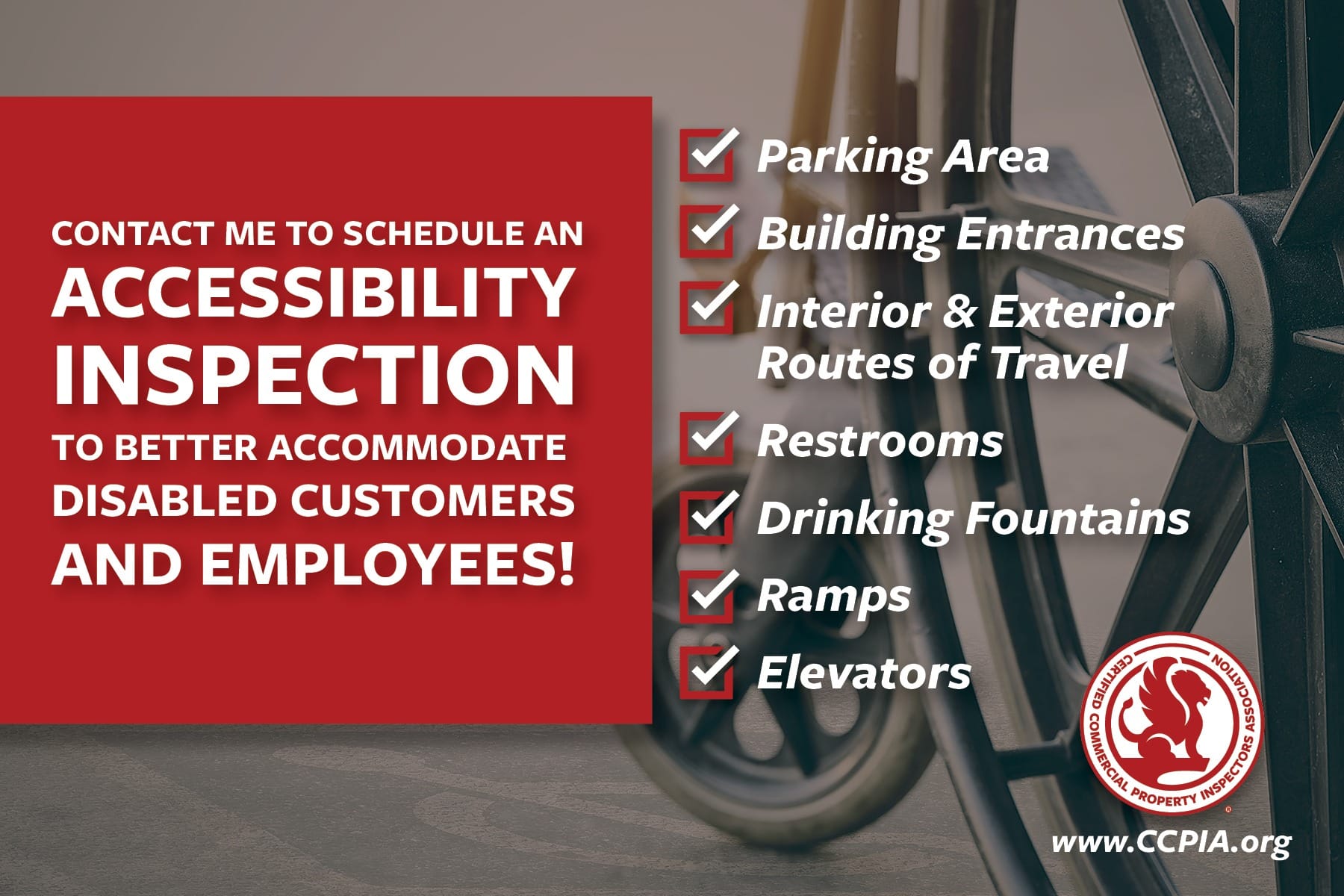 CONTACT ME TO SCHEDULE AN ACCESSIBILITY INSPECTION TO BETTER ACCOMMODATE DISABLED CUSTOMERS AND EMPLOYEES!

Parking Area
Building Entrances
Interior & Exterior Routes of Travel
Restrooms
Drinking Fountains
Ramps
Elevators

CERTIFIED COMMERCIAL PROPERTY INSPECTORS ASSOCIATION

www.CCPIA.org